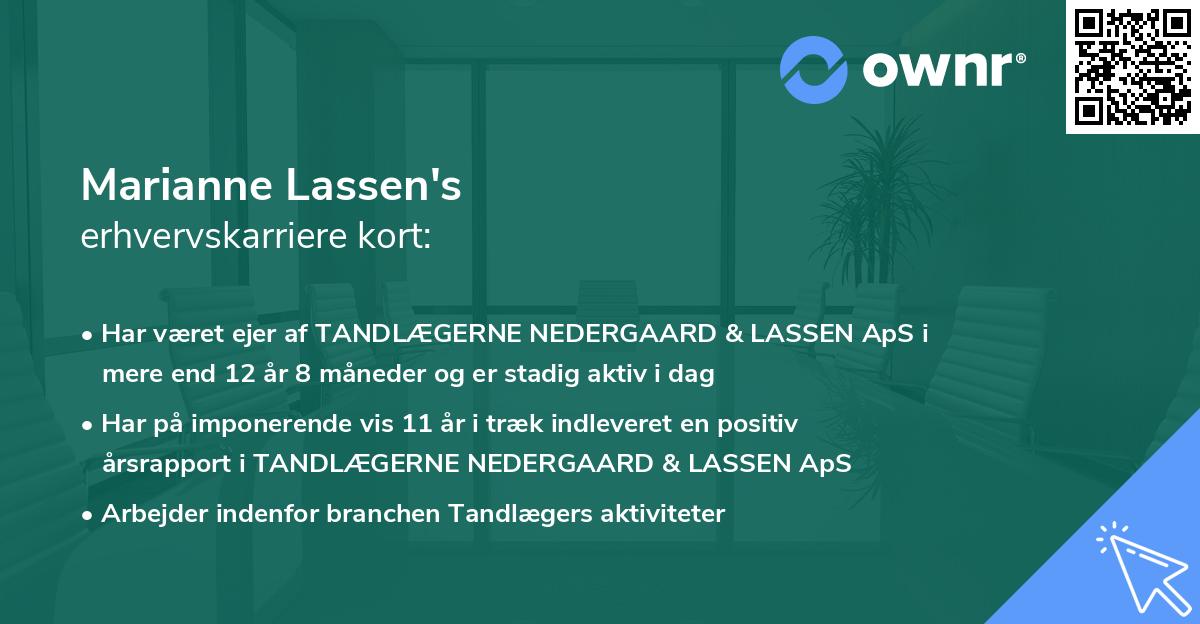 ownr®

Marianne Lassen's
erhvervskarriere kort:

• Har været ejer af TANDLÆGERNE NEDERGAARD & LASSEN ApS i mere end 12 år 8 måneder og er stadig aktiv i dag

• Har på imponerende vis 11 år i træk indleveret en positiv årsrapport i TANDLÆGERNE NEDERGAARD & LASSEN ApS

• Arbejder indenfor branchen Tandlægers aktiviteter